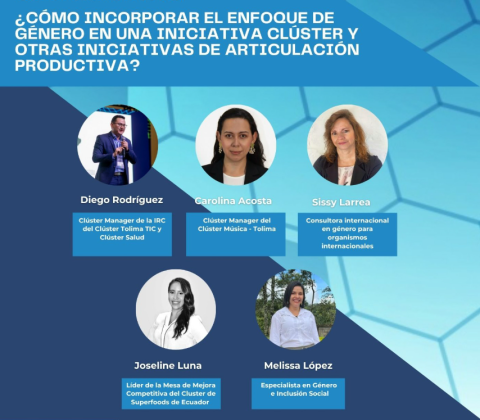 ¿CÓMO INCORPORAR EL ENFOQUE DE GÉNERO EN UNA INICIATIVA CLÚSTER Y OTRAS INICIATIVAS DE ARTICULACIÓN PRODUCTIVA?

Diego Rodríguez

Clúster Manager de la IRC del Clúster Tolima TIC y Clúster Salud

Carolina Acosta

Clúster Manager del Clúster Música - Tolima

Sissy Larrea

Consultora internacional en género para organismos internacionales

Joseline Luna

Lider de la Mesa de Mejora Competitiva del Cluster de Superfoods de Ecuador

Melissa López

Especialista en Género e Inclusión Social